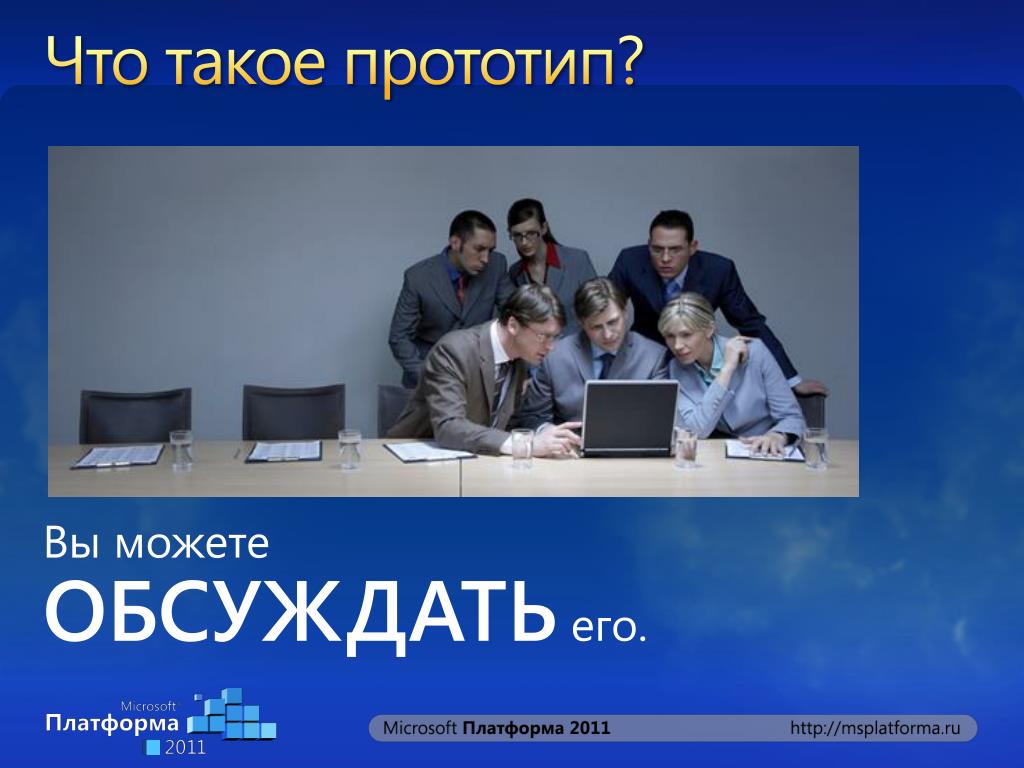 Что такое прототип?

Вы можете
ОБСУЖДАТЬ его.

Microsoft
Платформа
2011

Microsoft Платформа 2011

http://msplatforma.ru